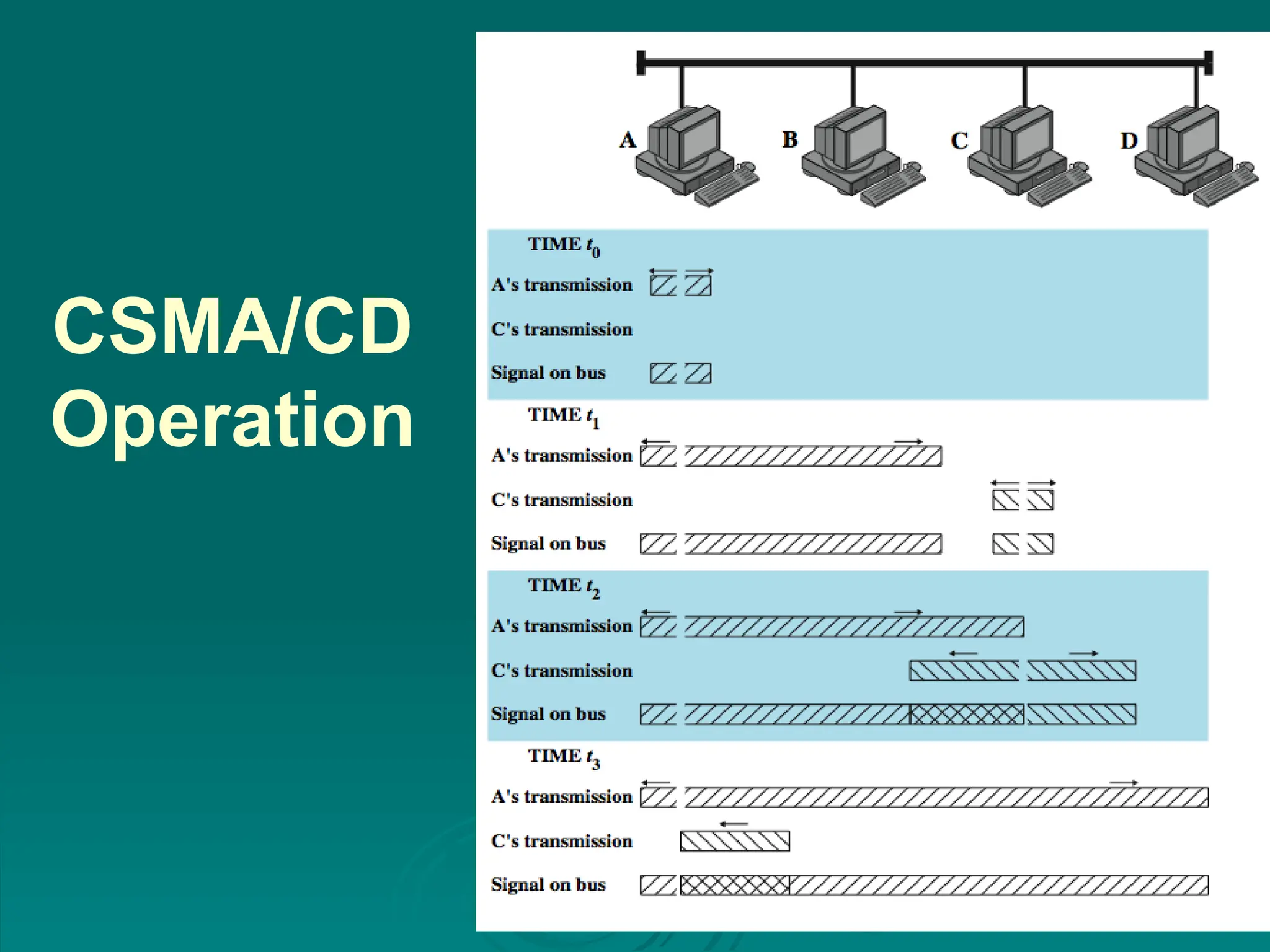 CSMA/CD Operation

A
B
C
D

TIME $t_0$
A's transmission
C's transmission
Signal on bus

TIME $t_1$
A's transmission
C's transmission
Signal on bus

TIME $t_2$
A's transmission
C's transmission
Signal on bus

TIME $t_3$
A's transmission
C's transmission
Signal on bus